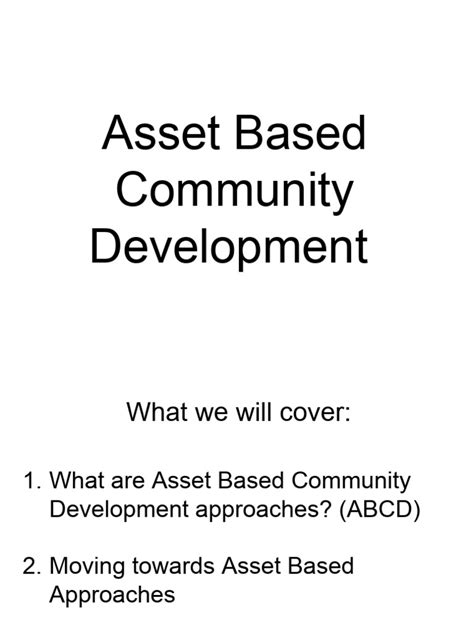 Asset Based Community Development

What we will cover:

1. What are Asset Based Community Development approaches? (ABCD)

2. Moving towards Asset Based Approaches